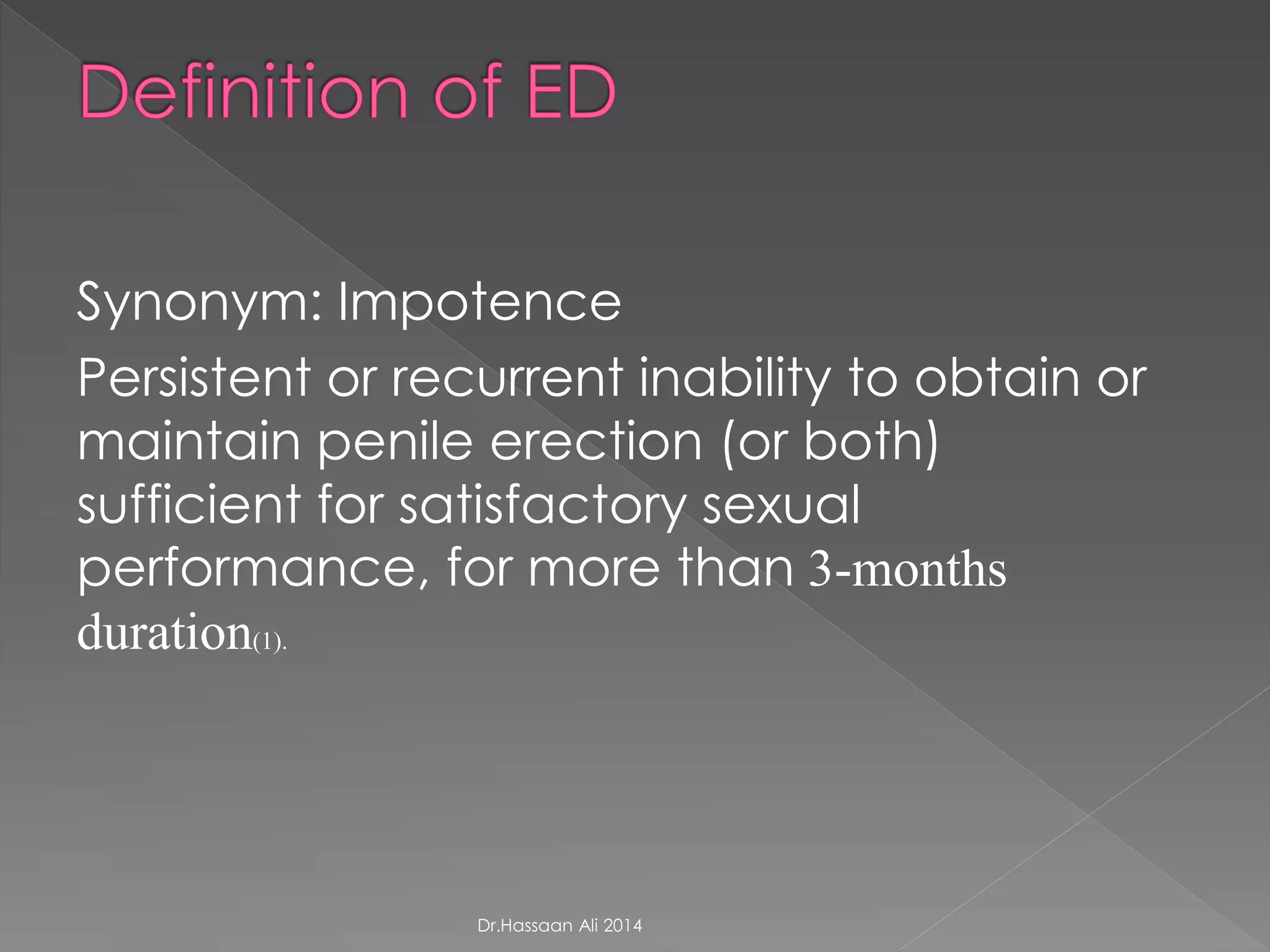 Definition of ED

Synonym: Impotence

Persistent or recurrent inability to obtain or maintain penile erection (or both) sufficient for satisfactory sexual performance, for more than 3-months duration(1).

Dr.Hassaan Ali 2014